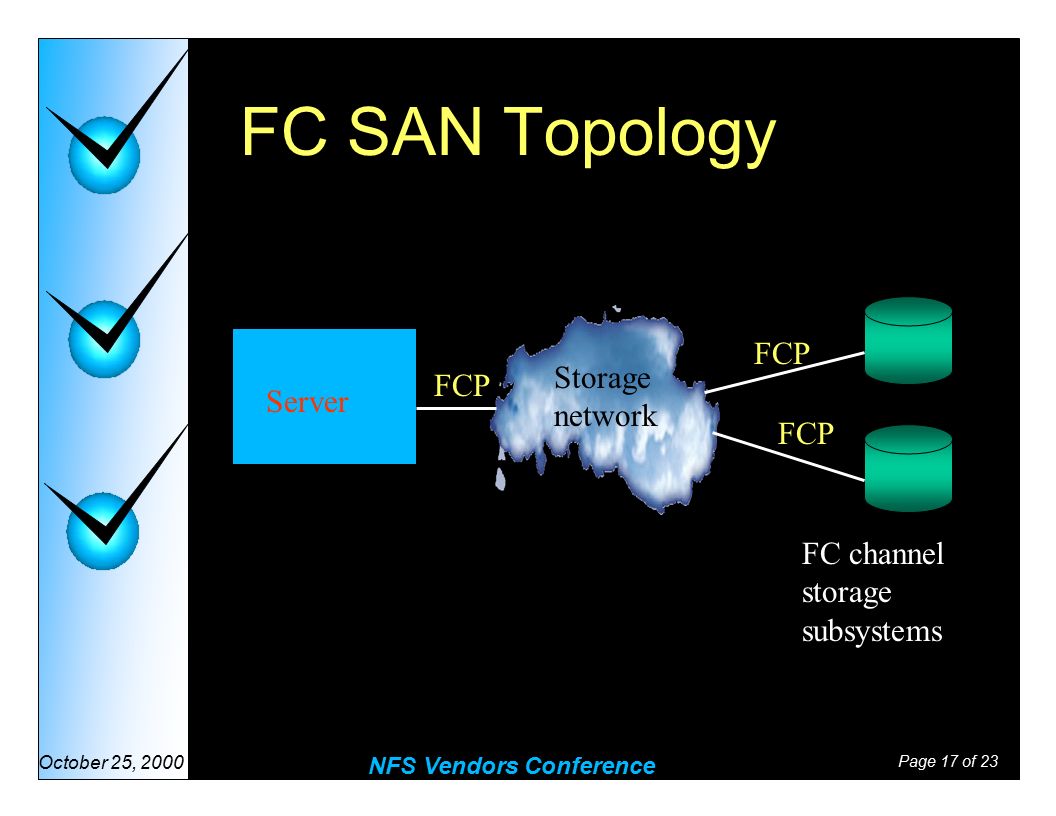 FC SAN Topology

Server

FCP

Storage network

FCP

FCP

FC channel storage subsystems

October 25, 2000

NFS Vendors Conference

Page 17 of 23